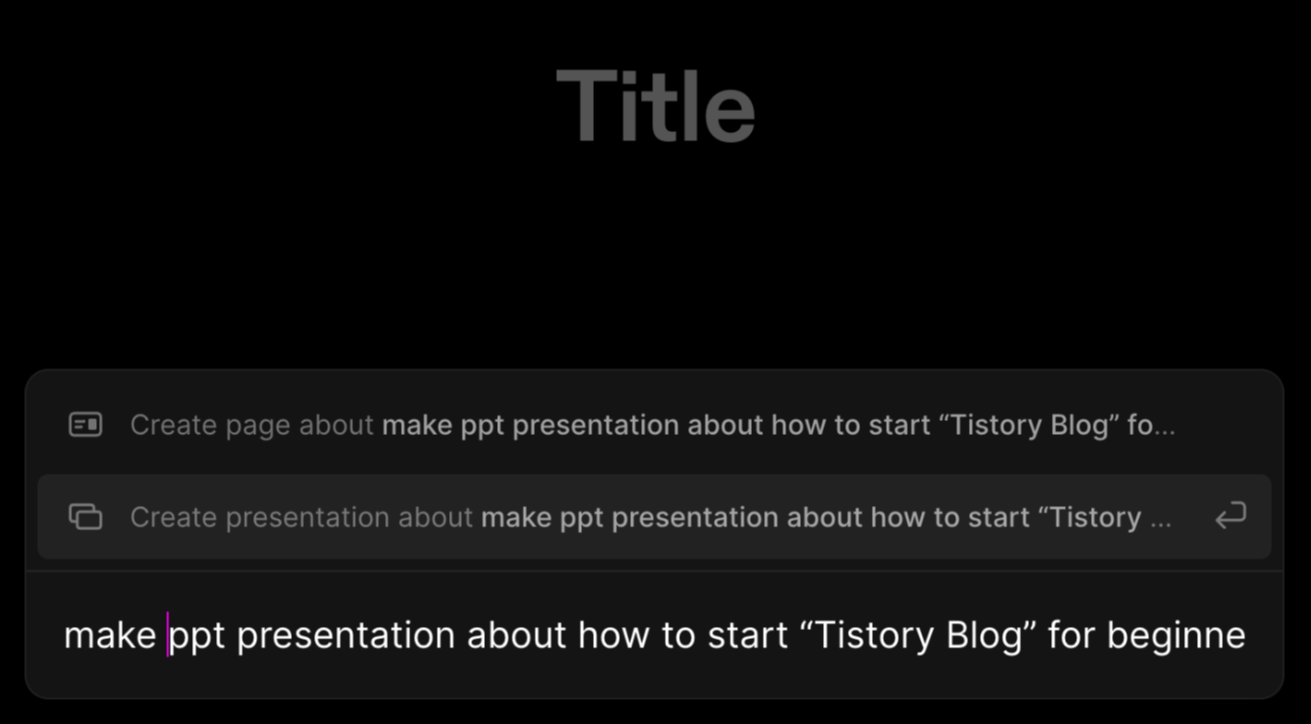 Title

Create page about make ppt presentation about how to start “Tistory Blog” fo...

Create presentation about make ppt presentation about how to start “Tistory ...

make ppt presentation about how to start “Tistory Blog” for beginne